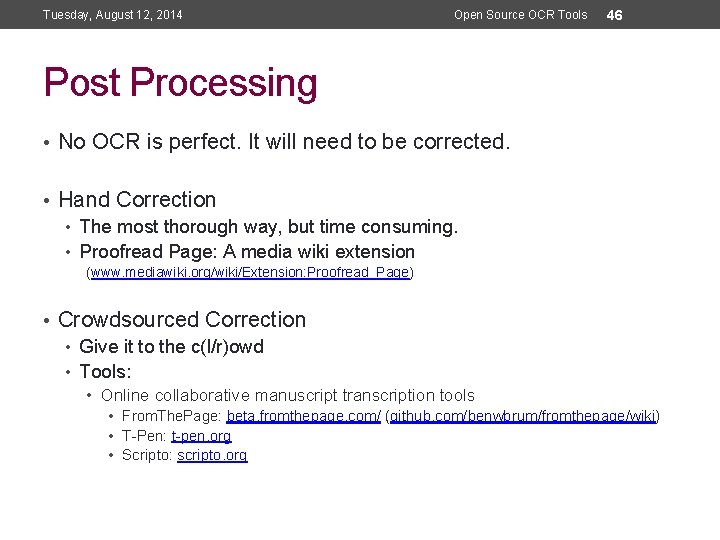 Tuesday, August 12, 2014 Open Source OCR Tools 46

Post Processing

• No OCR is perfect. It will need to be corrected.

• Hand Correction
  • The most thorough way, but time consuming.
  • Proofread Page: A media wiki extension (www.mediawiki.org/wiki/Extension:Proofread_Page)

• Crowdsourced Correction
  • Give it to the c(l/r)owd
  • Tools:
    • Online collaborative manuscript transcription tools
      • FromThePage: beta.fromthepage.com/ (github.com/benwbrum/fromthepage/wiki)
      • T-Pen: t-pen.org
      • Scripto: scripto.org